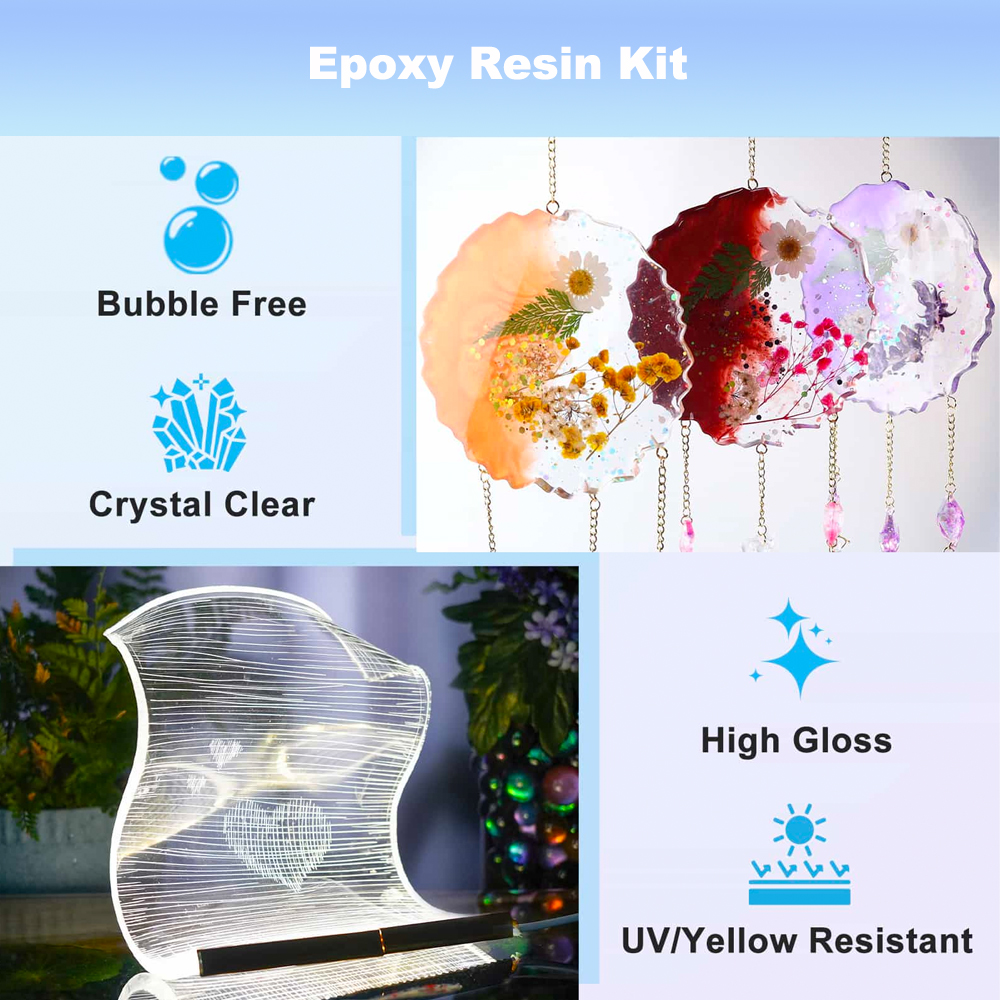 Epoxy Resin Kit

Bubble Free

Crystal Clear

High Gloss

UV/Yellow Resistant